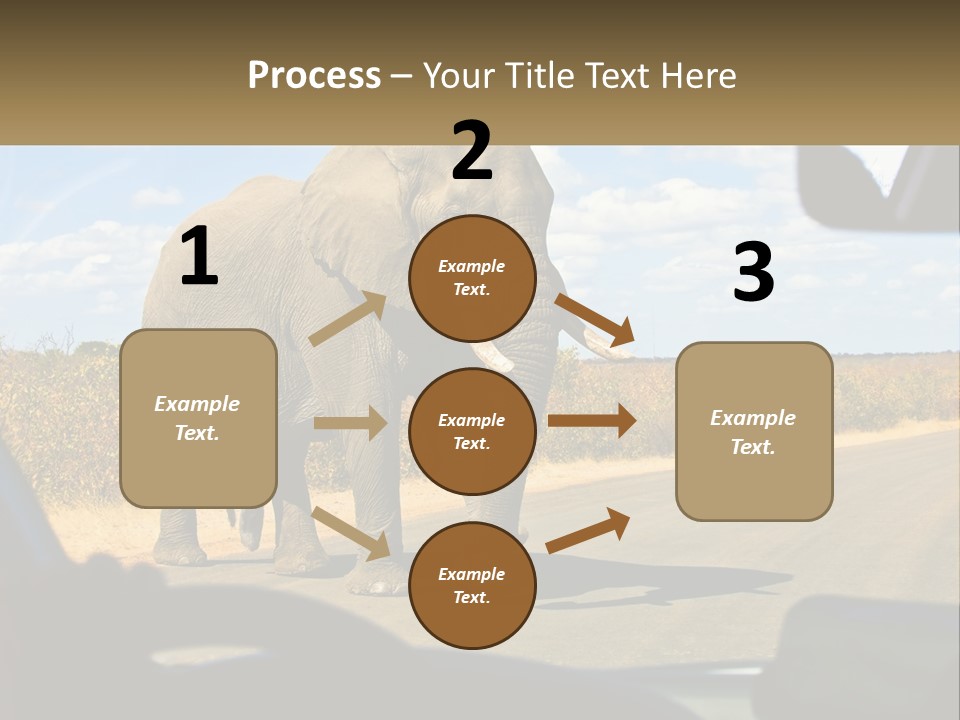 Process – Your Title Text Here

1

Example Text.

2

Example Text.

Example Text.

Example Text.

3

Example Text.